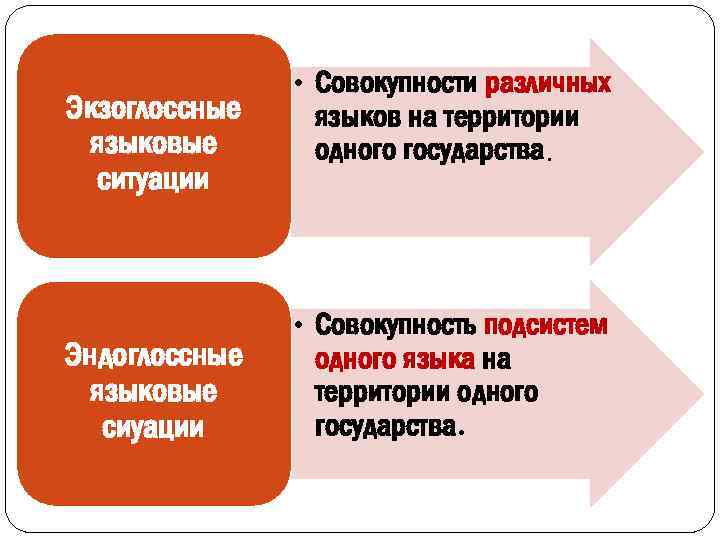 Экзоглоссные языковые ситуации

• Совокупности различных языков на территории одного государства.

Эндоглоссные языковые сиуации

• Совокупность подсистем одного языка на территории одного государства.